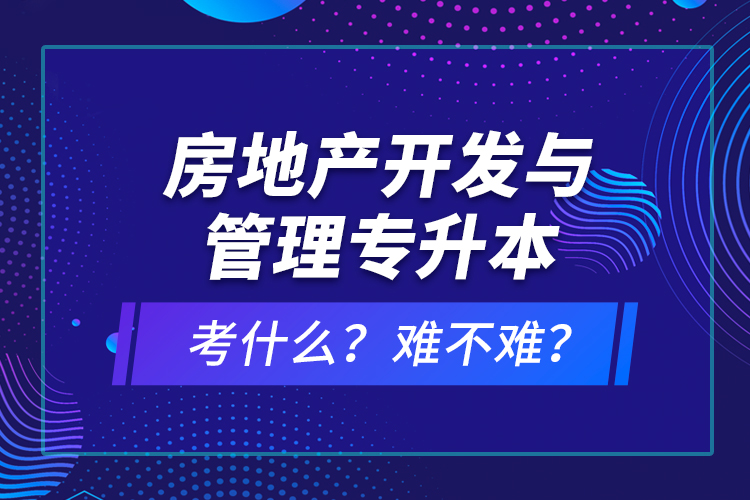 房地产开发与管理专升本

考什么？难不难？